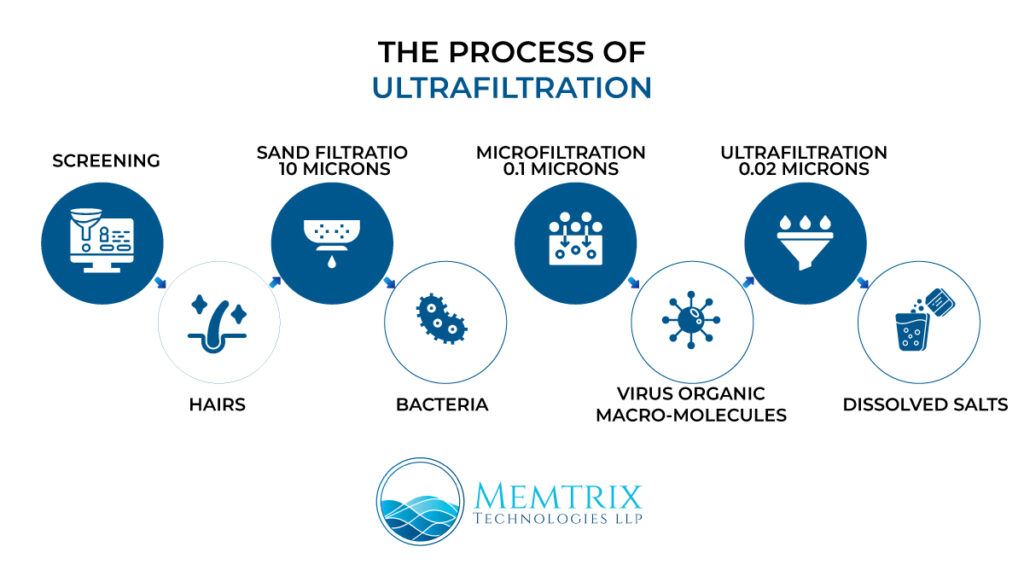 THE PROCESS OF
ULTRAFILTRATION

SCREENING

HAIRS

SAND FILTRATIO
10 MICRONS

BACTERIA

MICROFILTRATION
0.1 MICRONS

VIRUS ORGANIC
MACRO-MOLECULES

ULTRAFILTRATION
0.02 MICRONS

DISSOLVED SALTS

MEMTRIX
TECHNOLOGIES LLP